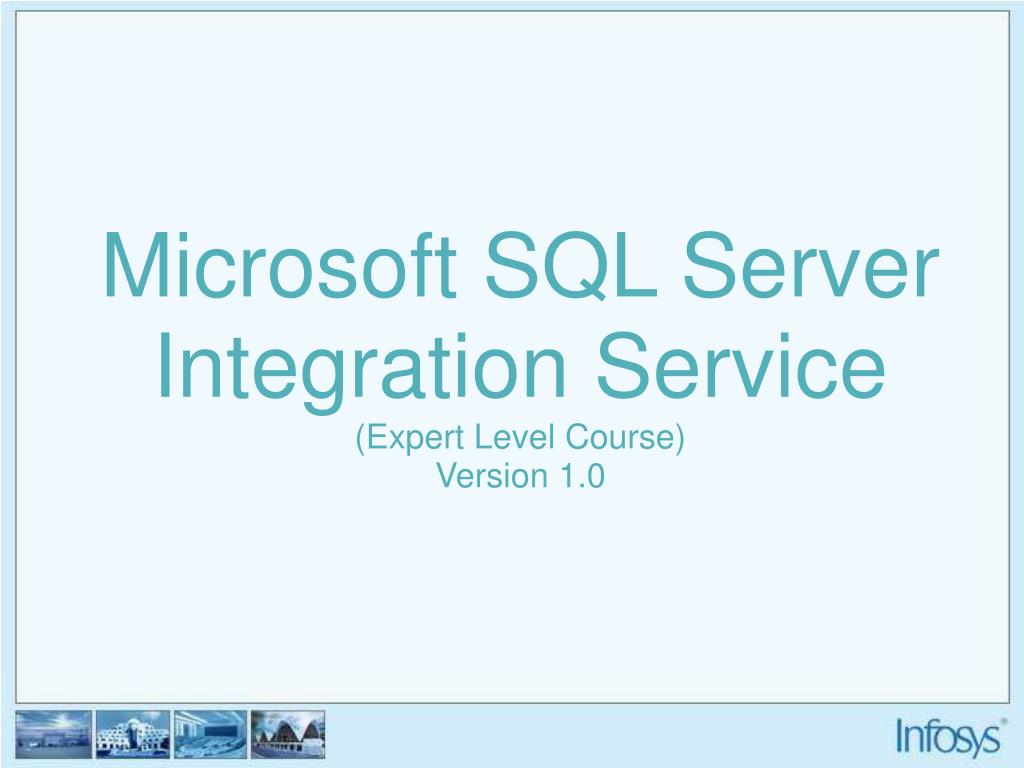 Microsoft SQL Server Integration Service

(Expert Level Course)
Version 1.0

Infosys®